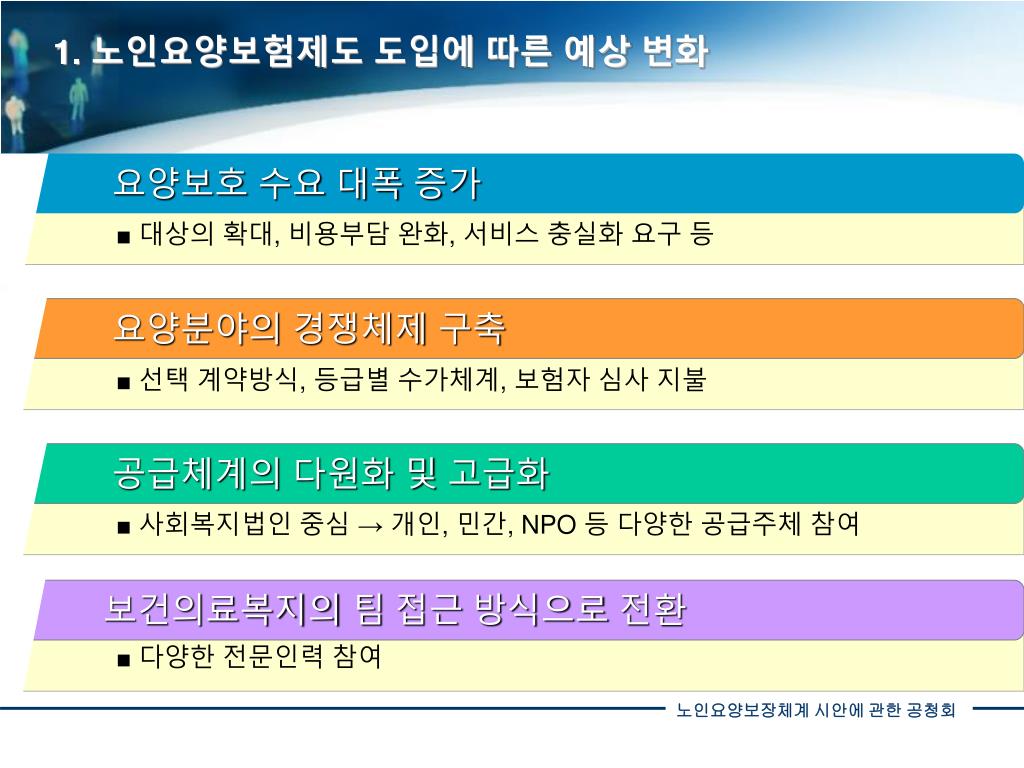 1. 노인요양보험제도 도입에 따른 예상 변화

요양보호 수요 대폭 증가

■ 대상의 확대, 비용부담 완화, 서비스 충실화 요구 등

요양분야의 경쟁체제 구축

■ 선택 계약방식, 등급별 수가체계, 보험자 심사 지불

공급체계의 다원화 및 고급화

■ 사회복지법인 중심 → 개인, 민간, NPO 등 다양한 공급주체 참여

보건의료복지의 팀 접근 방식으로 전환

■ 다양한 전문인력 참여

노인요양보장체계 시안에 관한 공청회